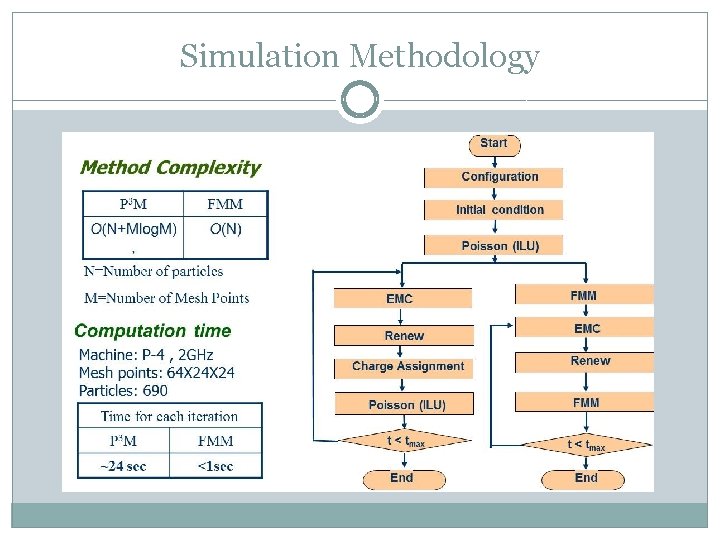 Simulation Methodology

Method Complexity

| $P^3M$ | FMM |
|---|---|
| O(N+MlogM) , | O(N) |

N=Number of particles

M=Number of Mesh Points

Computation time

Machine: P-4 , 2GHz
Mesh points: 64X24X24
Particles: 690

| Time for each iteration | |
|---|---|
| $P^3M$ | FMM |
| ~24 sec | <1sec |

Start

Configuration

Initial condition

Poisson (ILU)

EMC

Renew

Charge Assignment

Poisson (ILU)

$t < t_{max}$

End

FMM

EMC

Renew

FMM

$t < t_{max}$

End